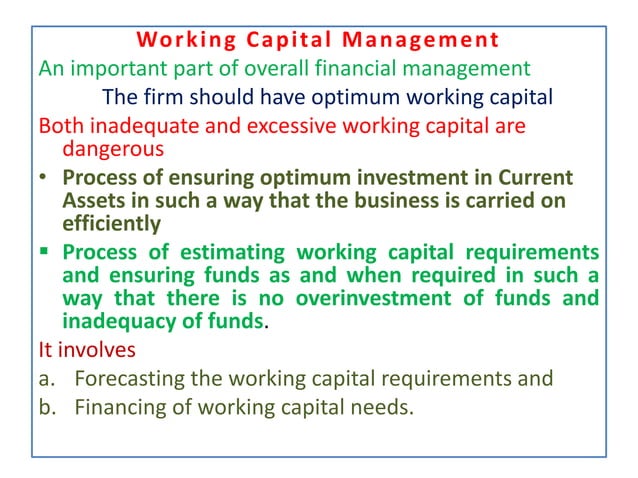 Working Capital Management

An important part of overall financial management

The firm should have optimum working capital

Both inadequate and excessive working capital are dangerous

• Process of ensuring optimum investment in Current Assets in such a way that the business is carried on efficiently

▪ Process of estimating working capital requirements and ensuring funds as and when required in such a way that there is no overinvestment of funds and inadequacy of funds.

It involves

a. Forecasting the working capital requirements and

b. Financing of working capital needs.